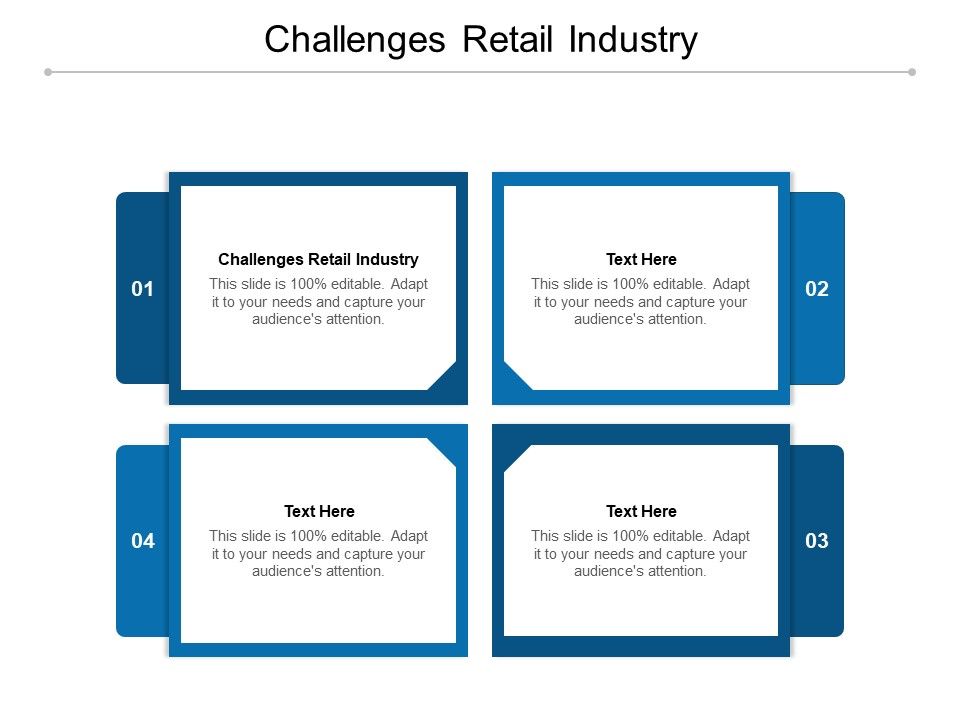 Challenges Retail Industry

01

Challenges Retail Industry

This slide is 100% editable. Adapt it to your needs and capture your audience's attention.

Text Here

This slide is 100% editable. Adapt it to your needs and capture your audience's attention.

02

04

Text Here

This slide is 100% editable. Adapt it to your needs and capture your audience's attention.

Text Here

This slide is 100% editable. Adapt it to your needs and capture your audience's attention.

03